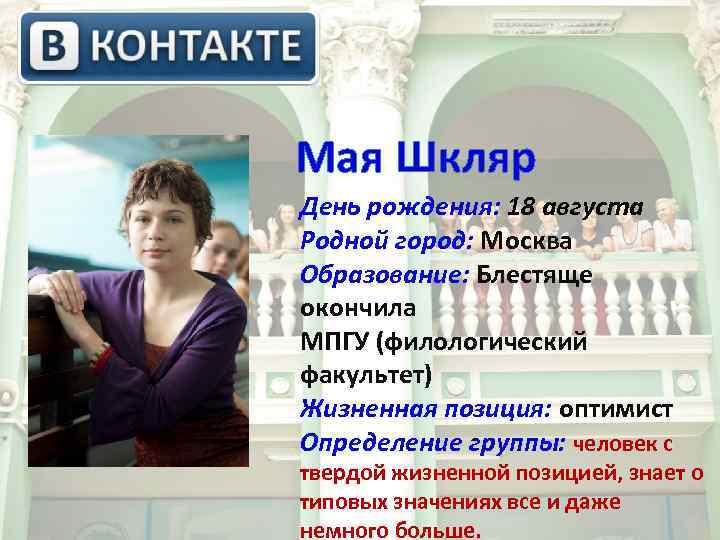 В КОНТАКТЕ

Мая Шкляр

День рождения: 18 августа
Родной город: Москва
Образование: Блестяще окончила
МПГУ (филологический факультет)
Жизненная позиция: оптимист
Определение группы: человек с твердой жизненной позицией, знает о типовых значениях все и даже немного больше.